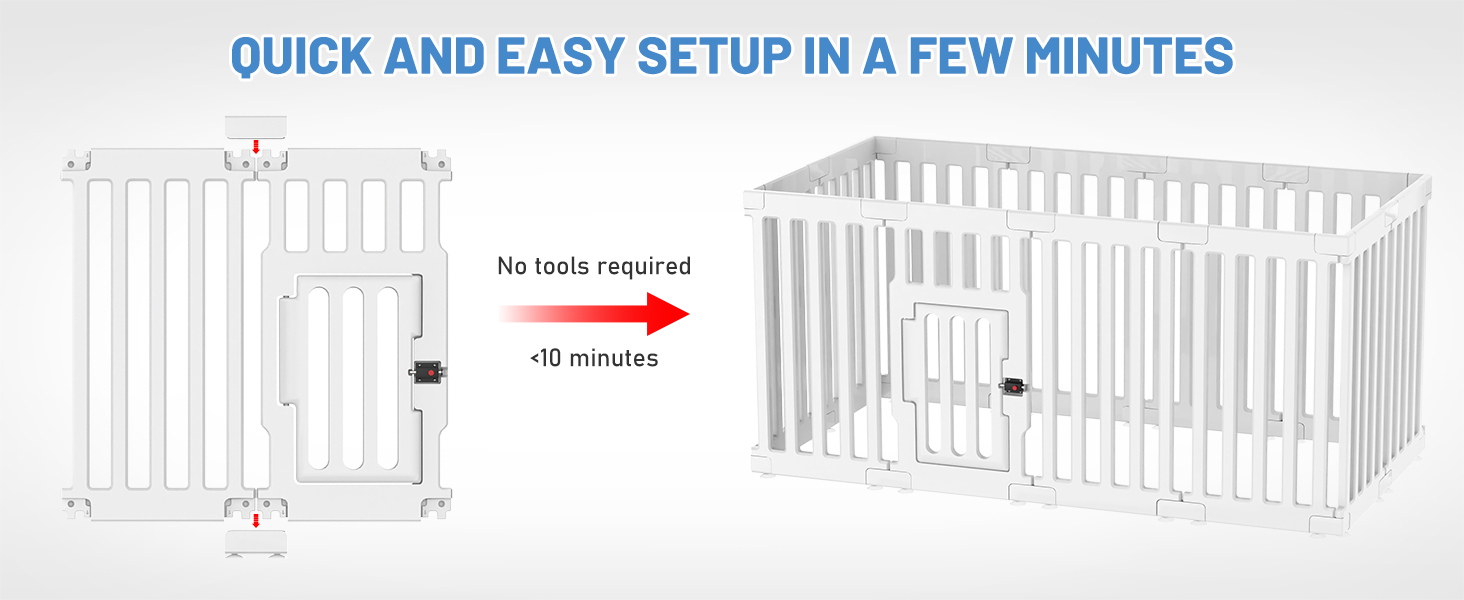 QUICK AND EASY SETUP IN A FEW MINUTES

No tools required

<10 minutes